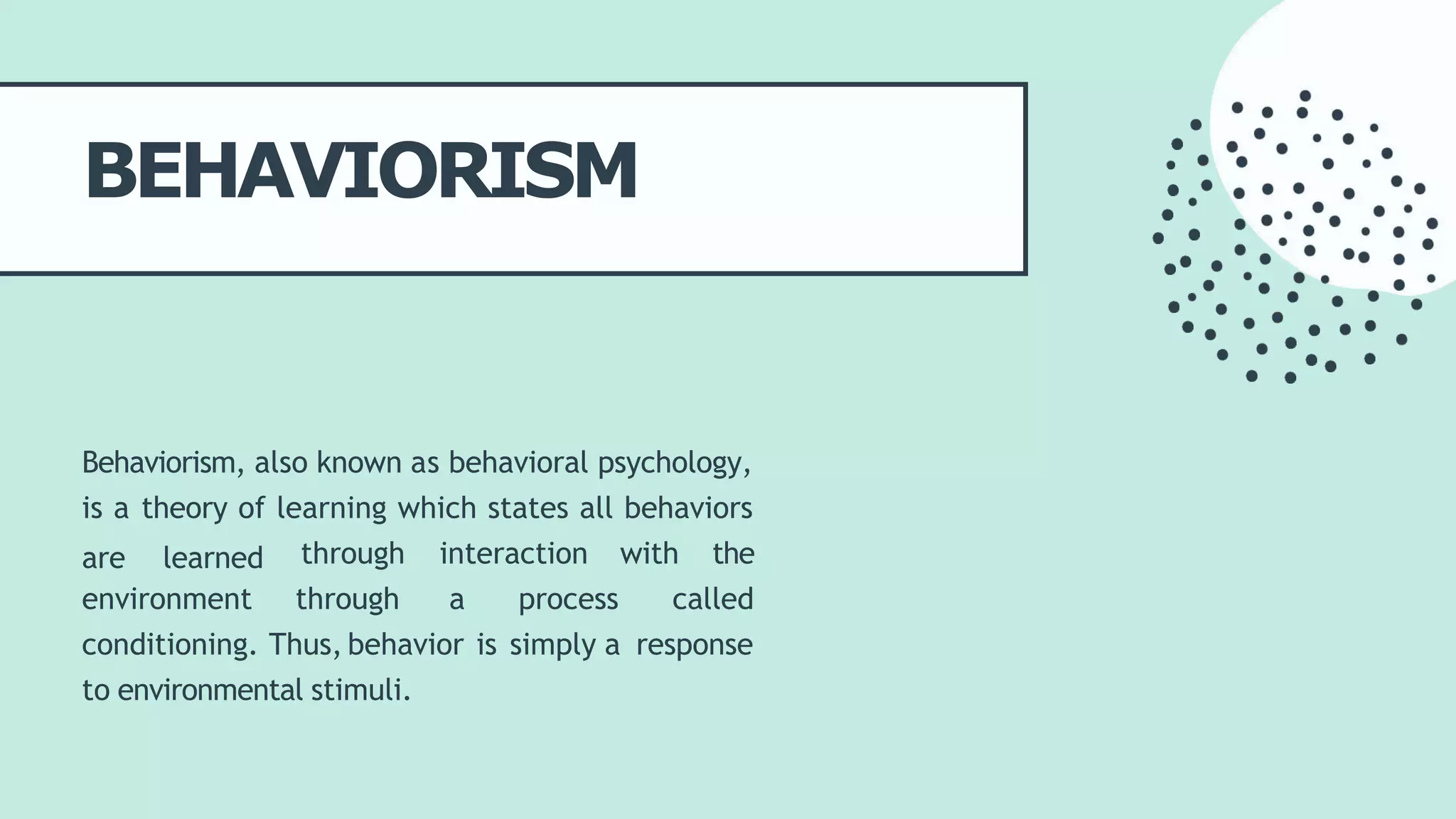 BEHAVIORISM

Behaviorism, also known as behavioral psychology, is a theory of learning which states all behaviors are learned through interaction with the environment through a process called conditioning. Thus, behavior is simply a response to environmental stimuli.